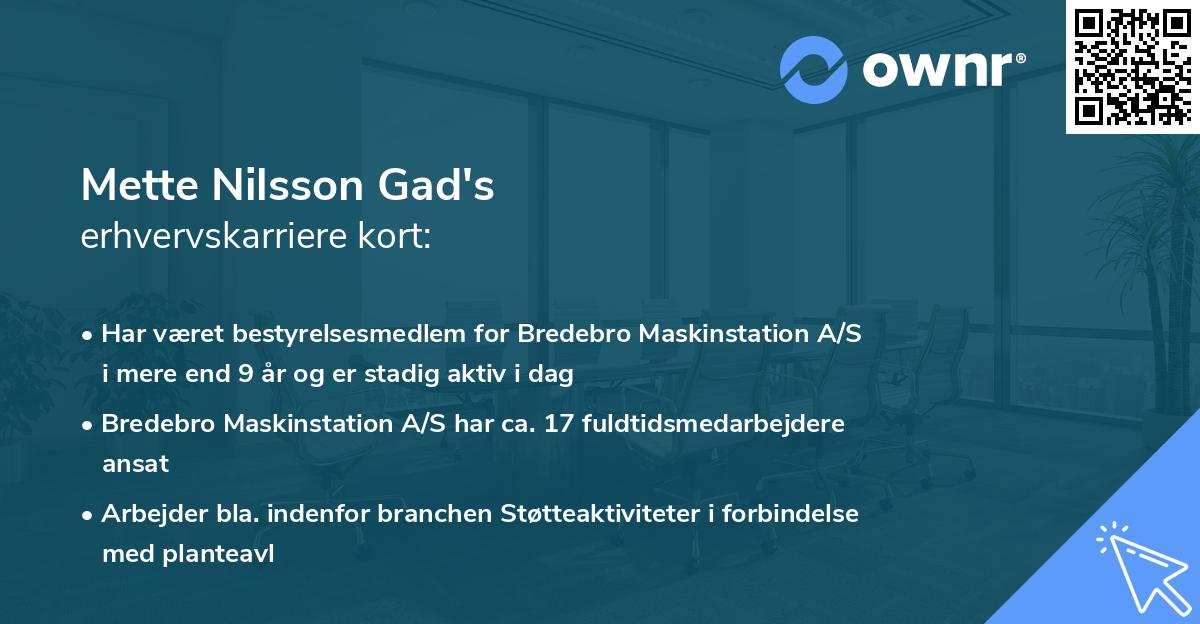 ownr®

Mette Nilsson Gad's
erhvervskarriere kort:

• Har været bestyrelsesmedlem for Bredebro Maskinstation A/S i mere end 9 år og er stadig aktiv i dag

• Bredebro Maskinstation A/S har ca. 17 fuldtidsmedarbejdere ansat

• Arbejder bla. indenfor branchen Støtteaktiviteter i forbindelse med planteavl